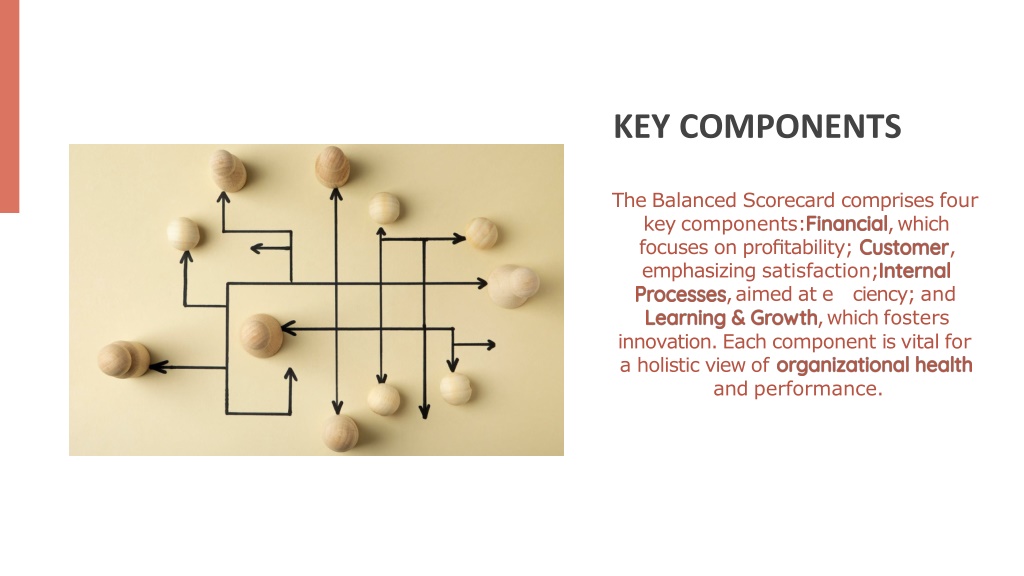 KEY COMPONENTS

The Balanced Scorecard comprises four key components:Financial, which focuses on profitability; Customer, emphasizing satisfaction;Internal Processes, aimed at e ciency; and Learning & Growth, which fosters innovation. Each component is vital for a holistic view of organizational health and performance.